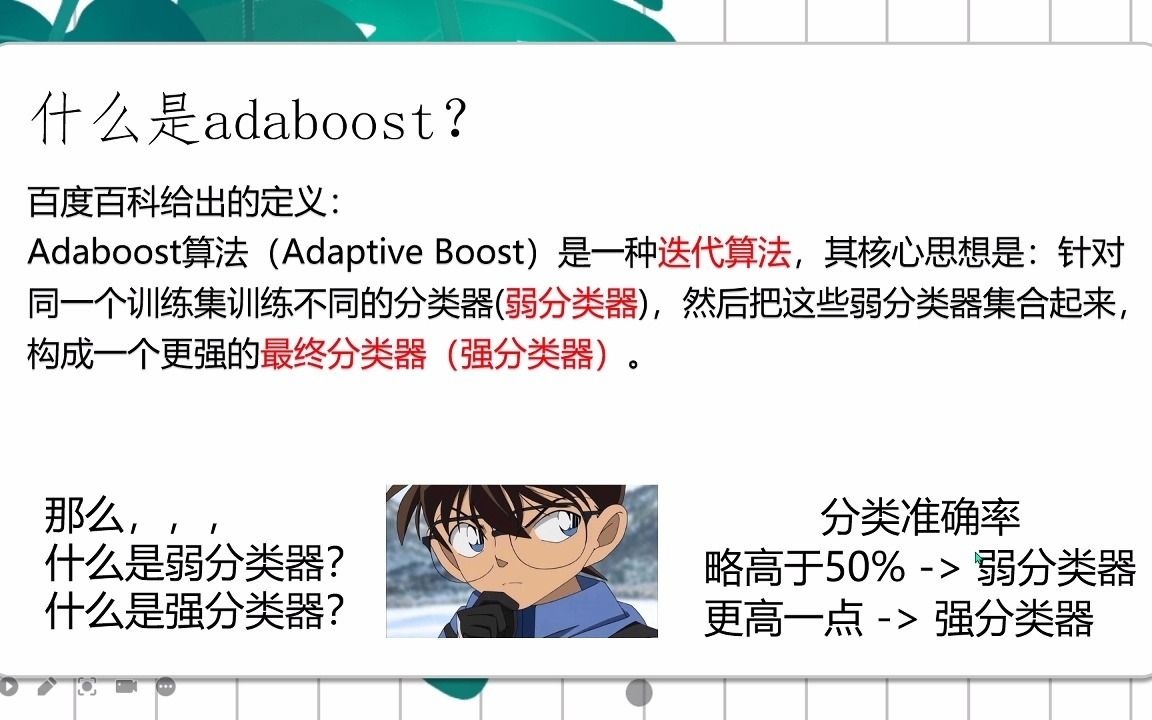 什么是adaboost？

百度百科给出的定义：
Adaboost算法（Adaptive Boost）是一种迭代算法，其核心思想是：针对同一个训练集训练不同的分类器(弱分类器)，然后把这些弱分类器集合起来，构成一个更强的最终分类器（强分类器）。

那么，，，
什么是弱分类器?
什么是强分类器?

分类准确率
略高于50% -> 弱分类器
更高一点 -> 强分类器